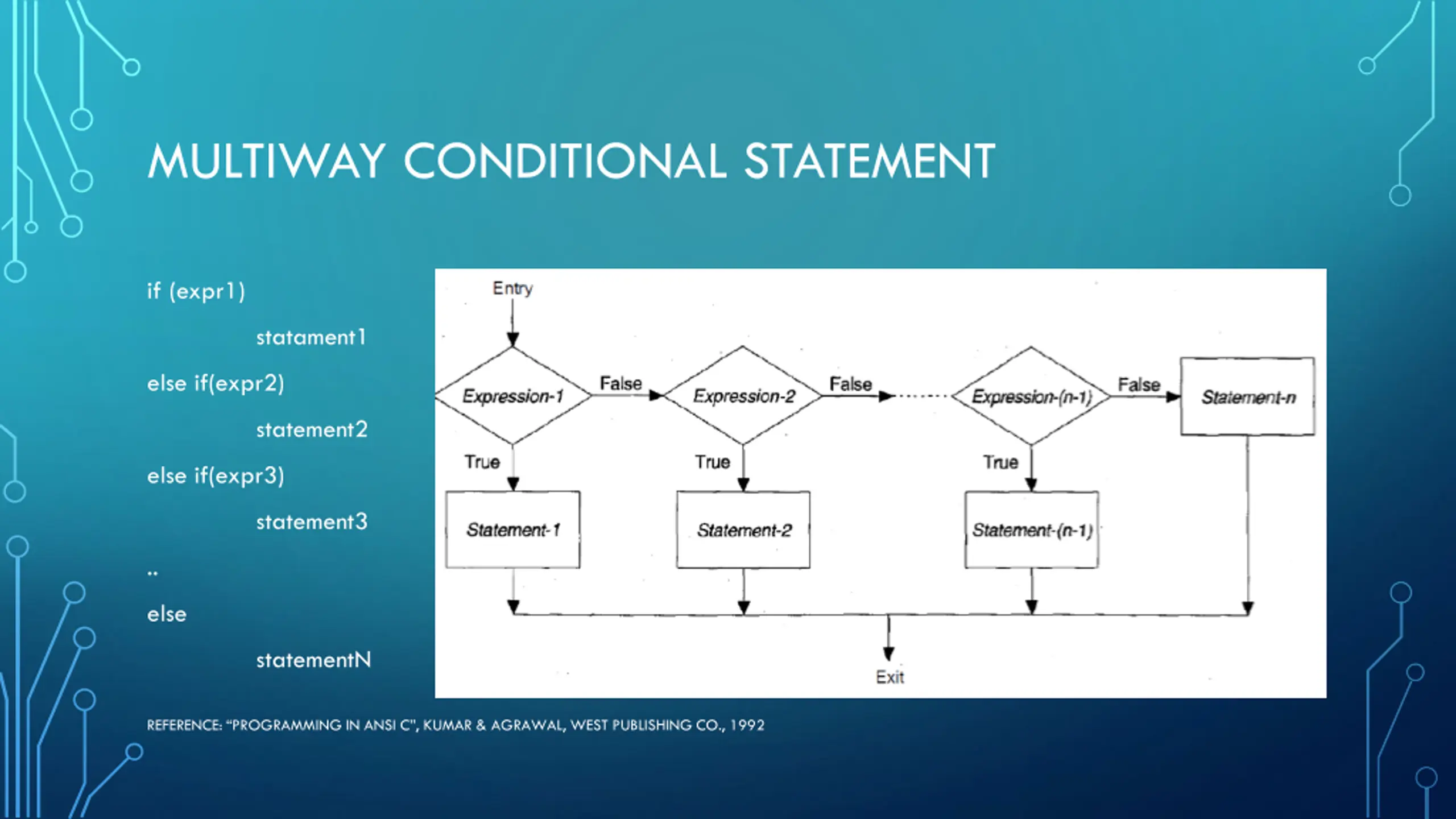 MULTIWAY CONDITIONAL STATEMENT

if (expr1)

statament1

else if(expr2)

statement2

else if(expr3)

statement3

..

else

statementN

Entry

Expression-1

False

Expression-2

False

Expression-(n-1)

False

Statement-n

True

True

True

Statement-1

Statement-2

Statement-(n-1)

Exit

REFERENCE: "PROGRAMMING IN ANSI C", KUMAR & AGRAWAL, WEST PUBLISHING CO., 1992